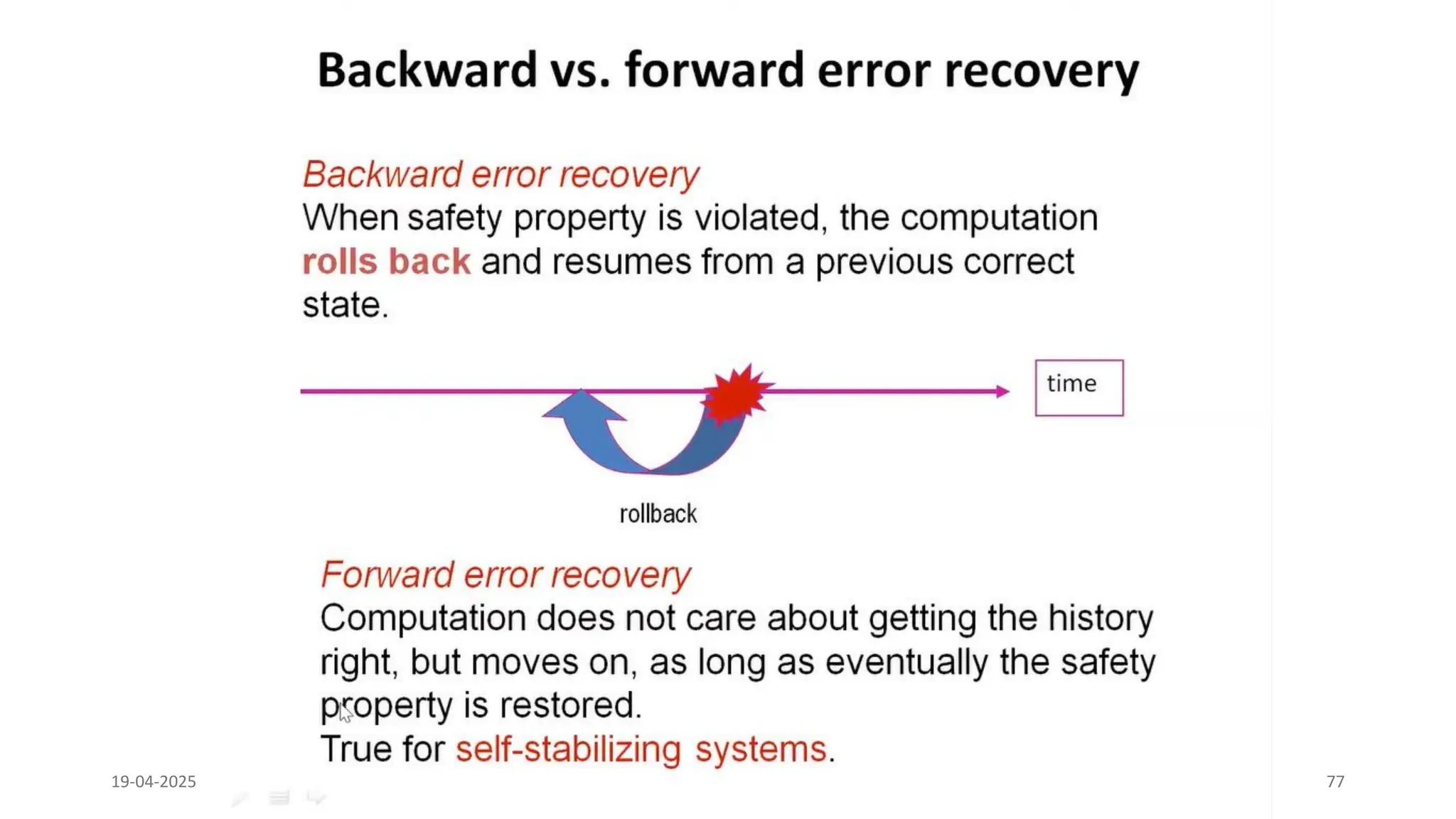 Backward vs. forward error recovery

Backward error recovery
When safety property is violated, the computation rolls back and resumes from a previous correct state.

time

rollback

Forward error recovery
Computation does not care about getting the history right, but moves on, as long as eventually the safety property is restored.
True for self-stabilizing systems.

19-04-2025

77